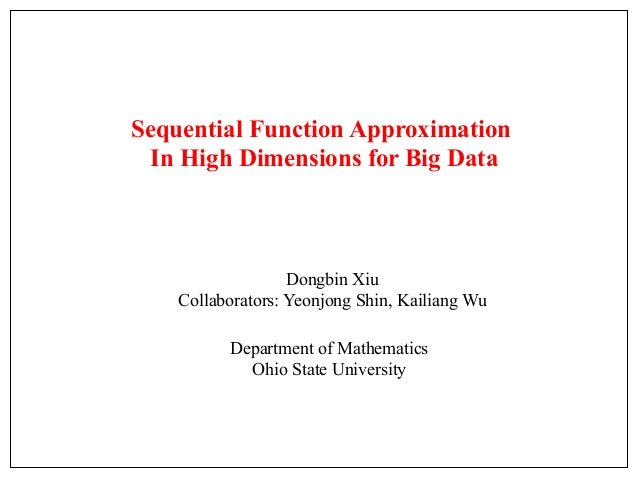 Sequential Function Approximation
In High Dimensions for Big Data

Dongbin Xiu
Collaborators: Yeonjong Shin, Kailiang Wu

Department of Mathematics
Ohio State University